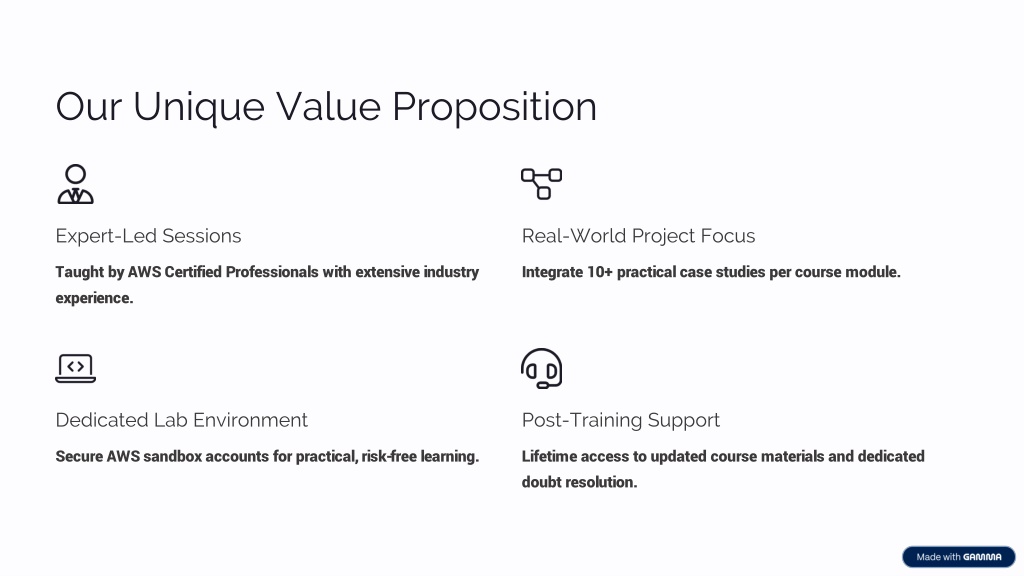 Our Unique Value Proposition

Expert-Led Sessions

Taught by AWS Certified Professionals with extensive industry experience.

Real-World Project Focus

Integrate 10+ practical case studies per course module.

Dedicated Lab Environment

Secure AWS sandbox accounts for practical, risk-free learning.

Post-Training Support

Lifetime access to updated course materials and dedicated doubt resolution.

Made with GAMMA